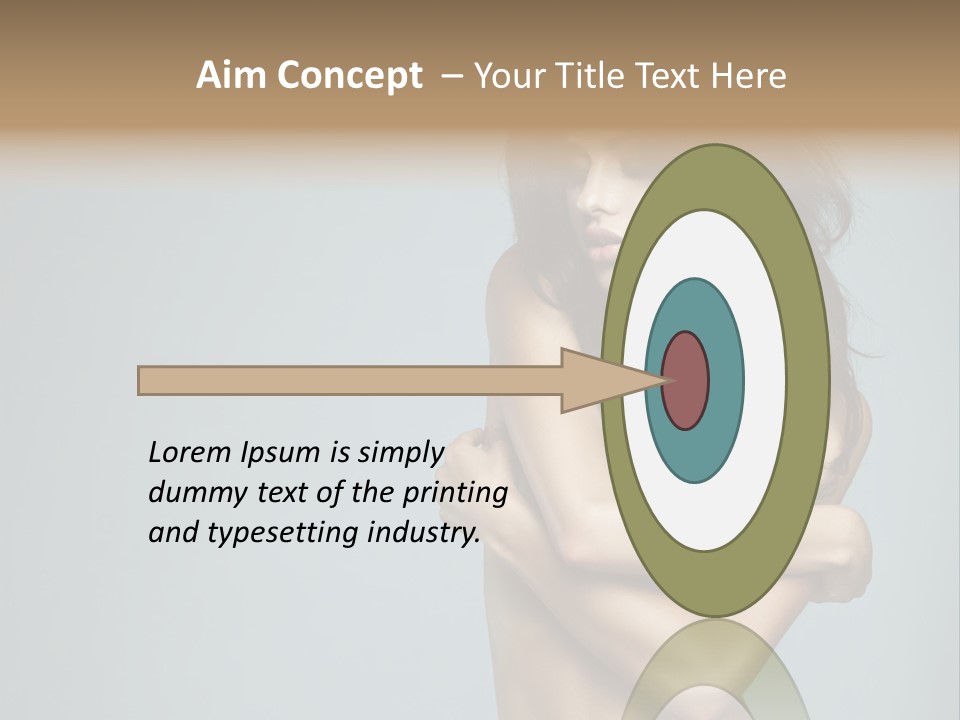 Aim Concept – Your Title Text Here

Lorem Ipsum is simply dummy text of the printing and typesetting industry.